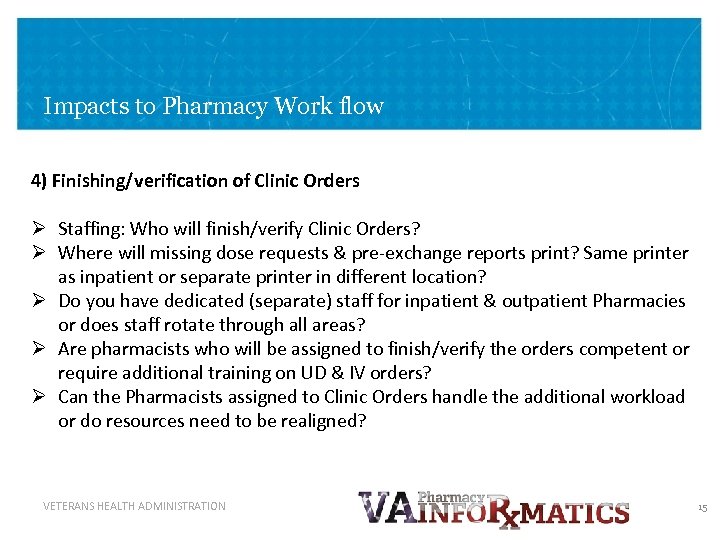 Impacts to Pharmacy Work flow

4) Finishing/verification of Clinic Orders

➢ Staffing: Who will finish/verify Clinic Orders?
➢ Where will missing dose requests & pre-exchange reports print? Same printer as inpatient or separate printer in different location?
➢ Do you have dedicated (separate) staff for inpatient & outpatient Pharmacies or does staff rotate through all areas?
➢ Are pharmacists who will be assigned to finish/verify the orders competent or require additional training on UD & IV orders?
➢ Can the Pharmacists assigned to Clinic Orders handle the additional workload or do resources need to be realigned?

VETERANS HEALTH ADMINISTRATION

VA Pharmacy INFORxMATICS

15